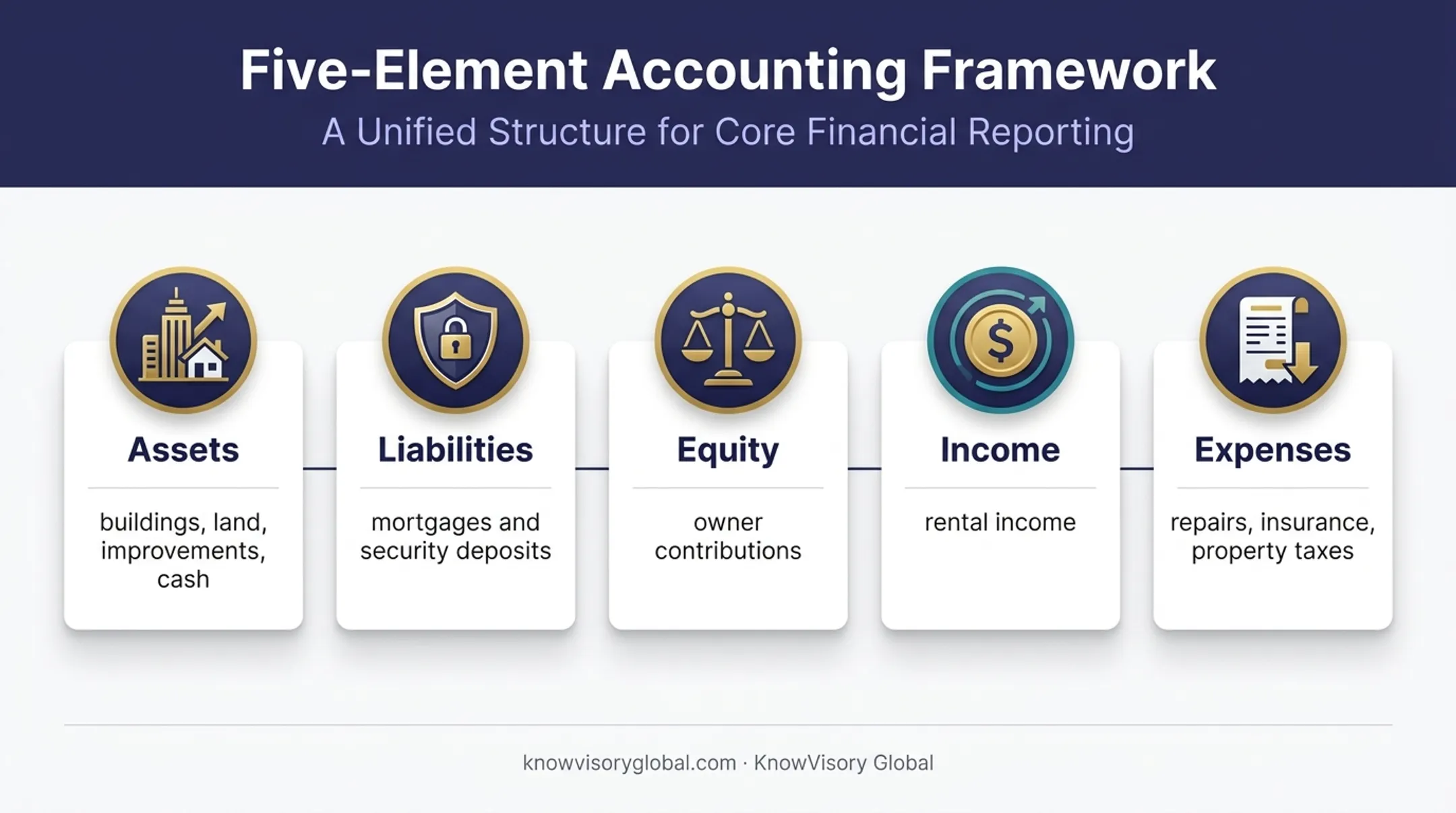 Five-Element Accounting Framework
A Unified Structure for Core Financial Reporting

Assets
buildings, land, improvements, cash

Liabilities
mortgages and security deposits

Equity
owner contributions

Income
rental income

Expenses
repairs, insurance, property taxes

knowvisoryglobal.com · KnowVisory Global